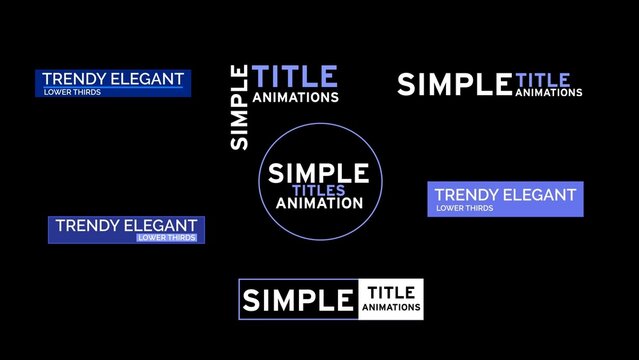 TRENDY ELEGANT
LOWER THIRDS

SIMPLE
TITLE
ANIMATIONS

SIMPLE TITLE
ANIMATIONS

SIMPLE
TITLES
ANIMATION

TRENDY ELEGANT
LOWER THIRDS

TRENDY ELEGANT
LOWER THIRDS

SIMPLE TITLE
ANIMATIONS